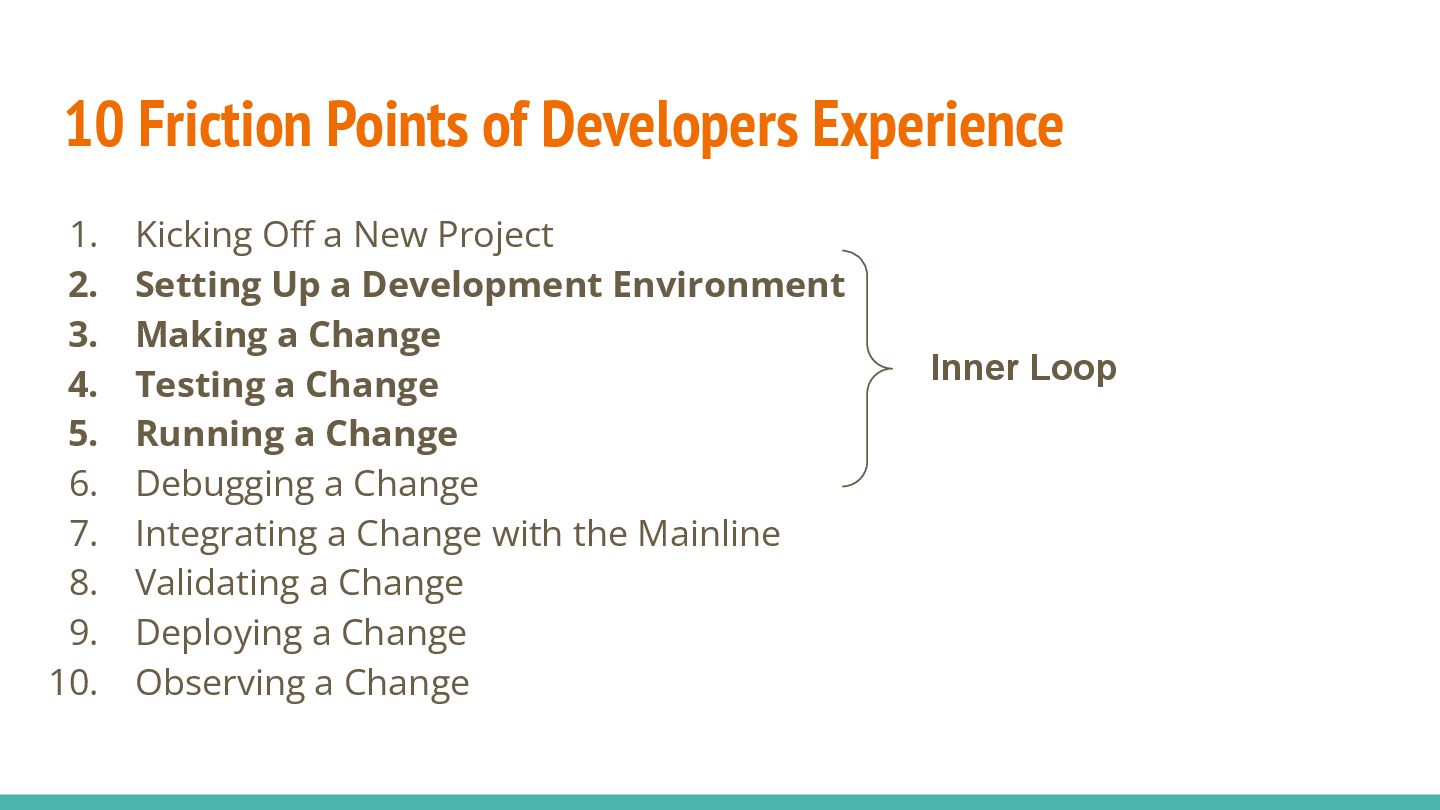 10 Friction Points of Developers Experience

1. Kicking Off a New Project
2. Setting Up a Development Environment
3. Making a Change
4. Testing a Change
5. Running a Change
6. Debugging a Change
7. Integrating a Change with the Mainline
8. Validating a Change
9. Deploying a Change
10. Observing a Change

Inner Loop